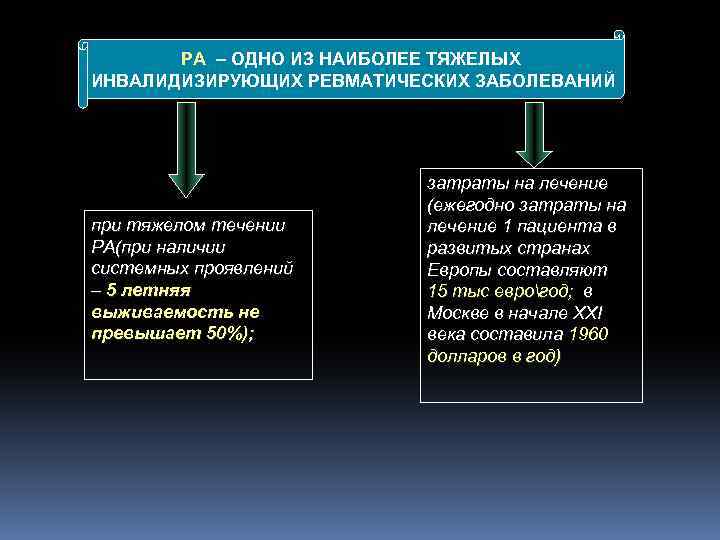 РА – ОДНО ИЗ НАИБОЛЕЕ ТЯЖЕЛЫХ ИНВАЛИДИЗИРУЮЩИХ РЕВМАТИЧЕСКИХ ЗАБОЛЕВАНИЙ

при тяжелом течении РА(при наличии системных проявлений – 5 летняя выживаемость не превышает 50%);

затраты на лечение (ежегодно затраты на лечение 1 пациента в развитых странах Европы составляют 15 тыс евро\год; в Москве в начале XXI века составила 1960 долларов в год)